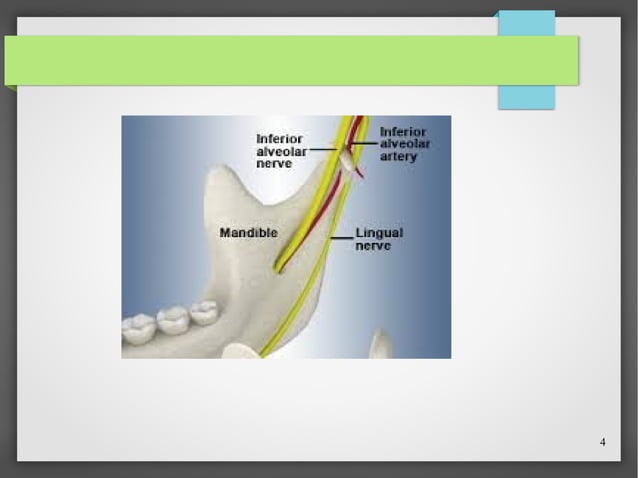 Inferior alveolar nerve

Inferior alveolar artery

Mandible

Lingual nerve

4